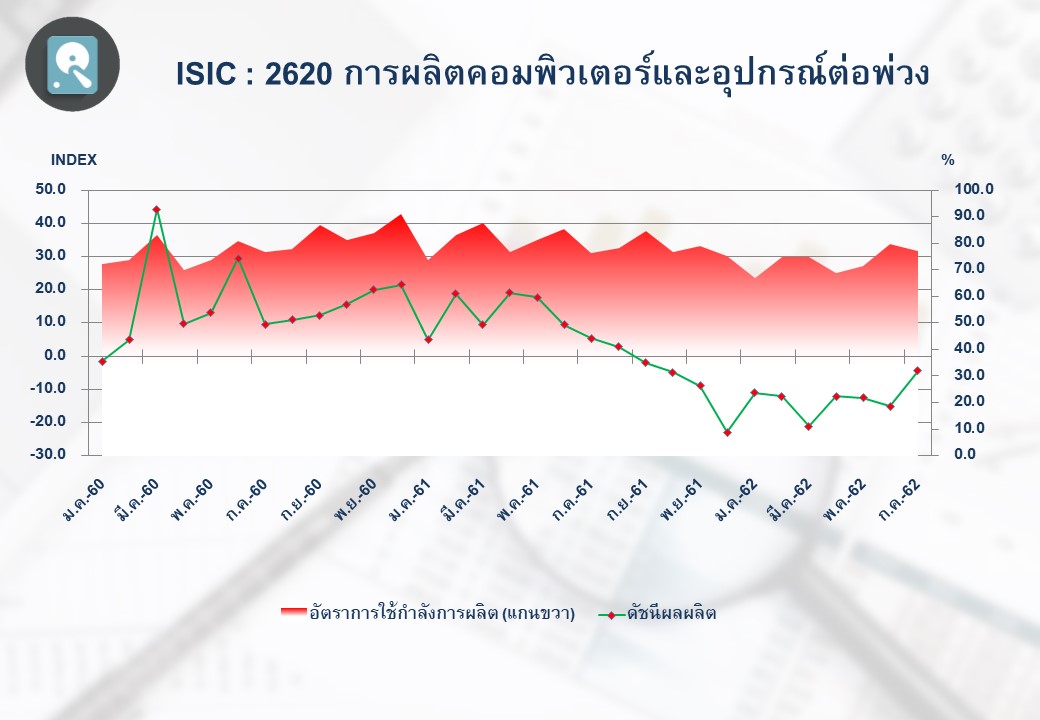 ISIC : 2620 การผลิตคอมพิวเตอร์และอุปกรณ์ต่อพ่วง

INDEX

%

50.0
40.0
30.0
20.0
10.0
0.0
-10.0
-20.0
-30.0

100.0
90.0
80.0
70.0
60.0
50.0
40.0
30.0
20.0
10.0
0.0

ม.ค.-60
มี.ค.-60
พ.ค.-60
ก.ค.-60
ก.ย.-60
พ.ย.-60
ม.ค.-61
มี.ค.-61
พ.ค.-61
ก.ค.-61
ก.ย.-61
พ.ย.-61
ม.ค.-62
มี.ค.-62
พ.ค.-62
ก.ค.-62

อัตราการใช้กำลังการผลิต (แกนขวา)
ดัชนีผลผลิต